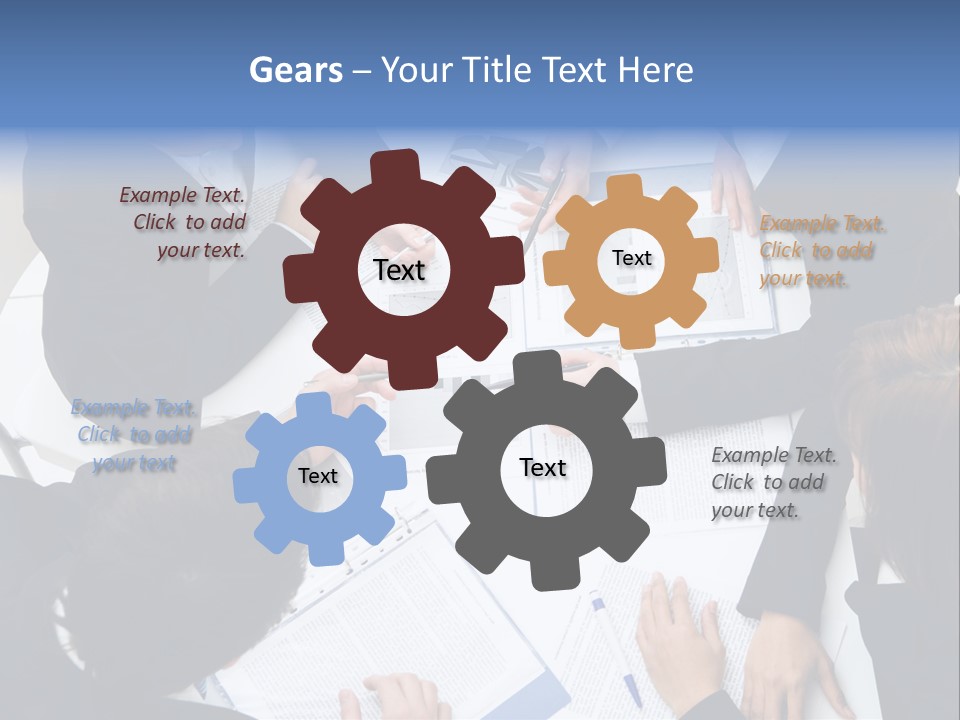 Gears – Your Title Text Here

Example Text. Click to add your text.

Text

Text

Example Text. Click to add your text.

Example Text. Click to add your text

Text

Text

Example Text. Click to add your text.